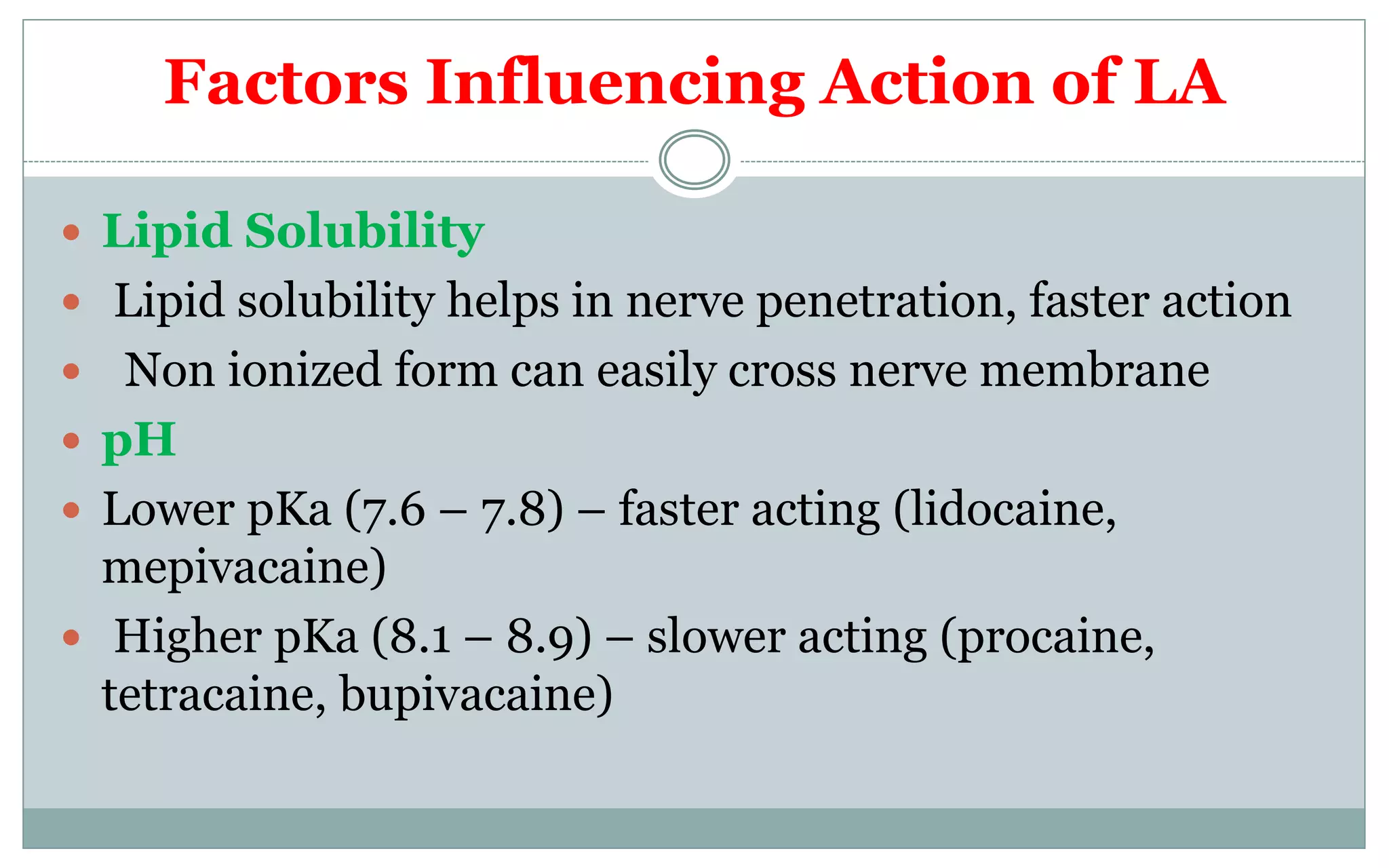 Factors Influencing Action of LA

- Lipid Solubility
- Lipid solubility helps in nerve penetration, faster action
- Non ionized form can easily cross nerve membrane
- pH
- Lower pKa (7.6 – 7.8) – faster acting (lidocaine, mepivacaine)
- Higher pKa (8.1 – 8.9) – slower acting (procaine, tetracaine, bupivacaine)